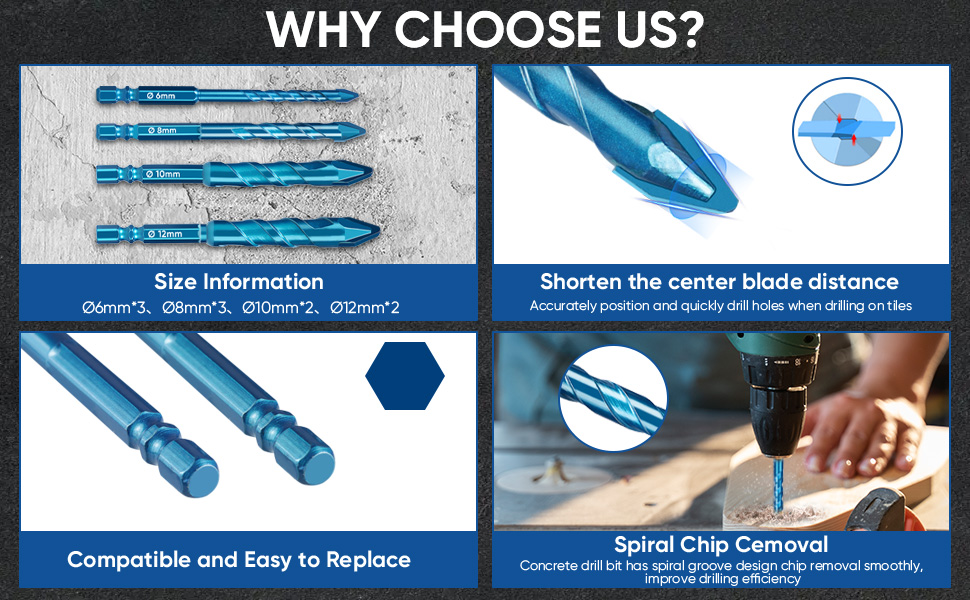 WHY CHOOSE US?

Ø 6mm
Ø 8mm
Ø 10mm
Ø 12mm

Size Information
Ø6mm*3、Ø8mm*3、Ø10mm*2、Ø12mm*2

Shorten the center blade distance
Accurately position and quickly drill holes when drilling on tiles

Compatible and Easy to Replace

Spiral Chip Cemoval
Concrete drill bit has spiral groove design chip removal smoothly, improve drilling efficiency